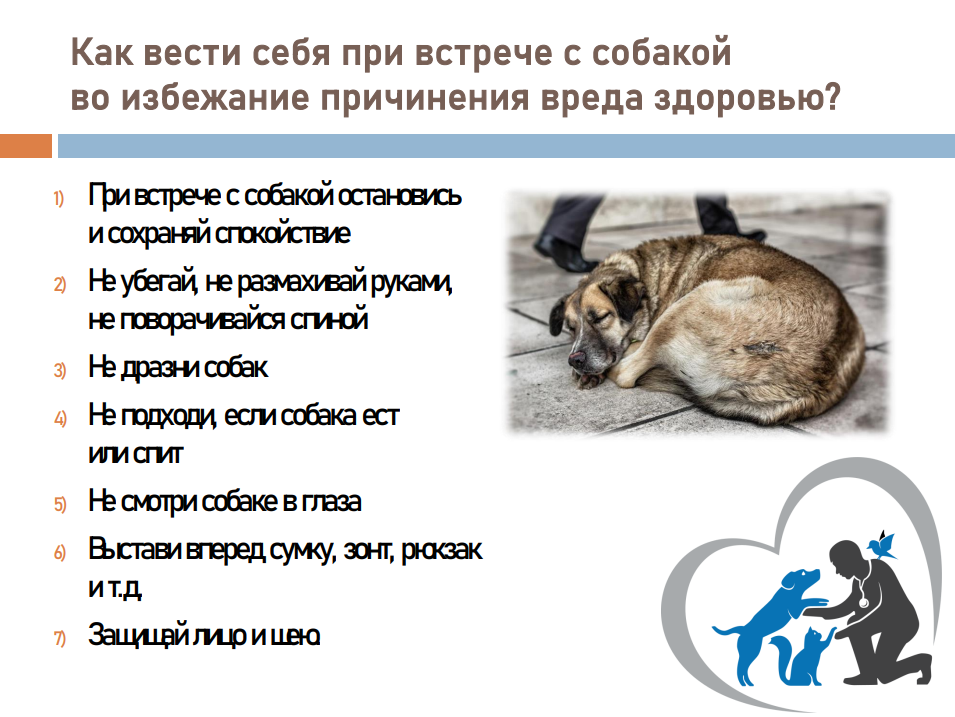 Как вести себя при встрече с собакой во избежание причинения вреда здоровью?

1) При встрече с собакой остановись и сохраняй спокойствие

2) Не убегай, не размахивай руками, не поворачивайся спиной

3) Не дразни собак

4) Не подходи, если собака ест или спит

5) Не смотри собаке в глаза

6) Выстави вперед сумку, зонт, рюкзак и т.д.

7) Защищай лицо и шею.